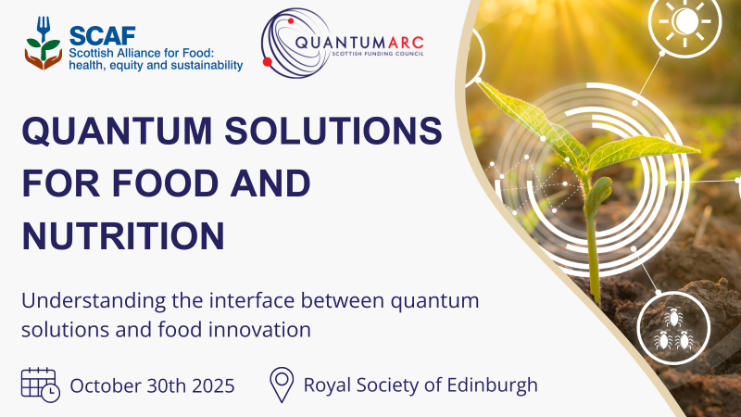 SCAF
Scottish Alliance for Food: health, equity and sustainability

QUANTUMARC
SCOTTISH FUNDING COUNCIL

QUANTUM SOLUTIONS FOR FOOD AND NUTRITION

Understanding the interface between quantum solutions and food innovation

October 30th 2025

Royal Society of Edinburgh